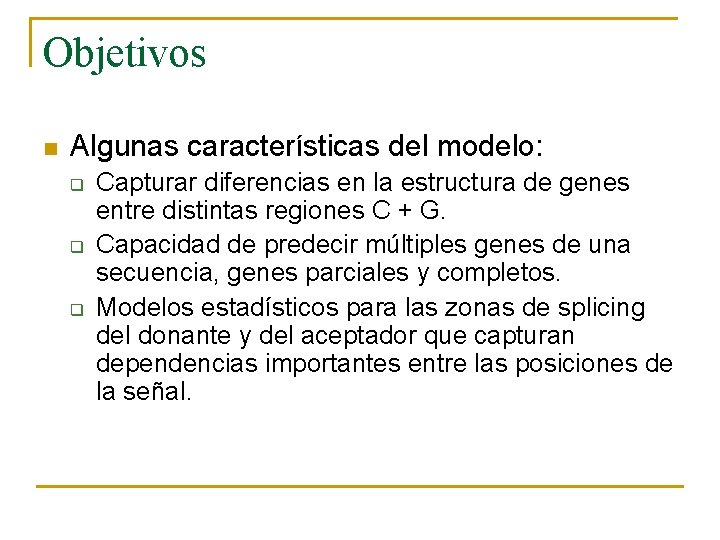 Objetivos

Algunas características del modelo:

Capturar diferencias en la estructura de genes entre distintas regiones C + G.

Capacidad de predecir múltiples genes de una secuencia, genes parciales y completos.

Modelos estadísticos para las zonas de splicing del donante y del aceptador que capturan dependencias importantes entre las posiciones de la señal.